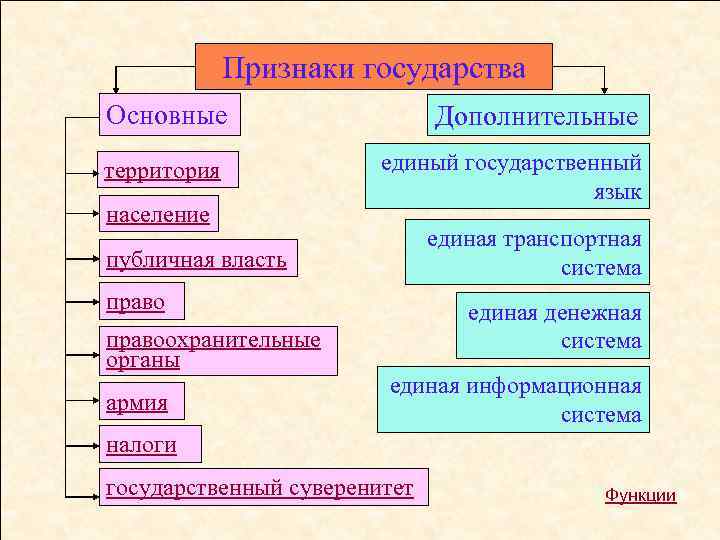 Признаки государства

Основные

территория

население

публичная власть

право

правоохранительные органы

армия

налоги

государственный суверенитет

Дополнительные

единый государственный язык

единая транспортная система

единая денежная система

единая информационная система

Функции